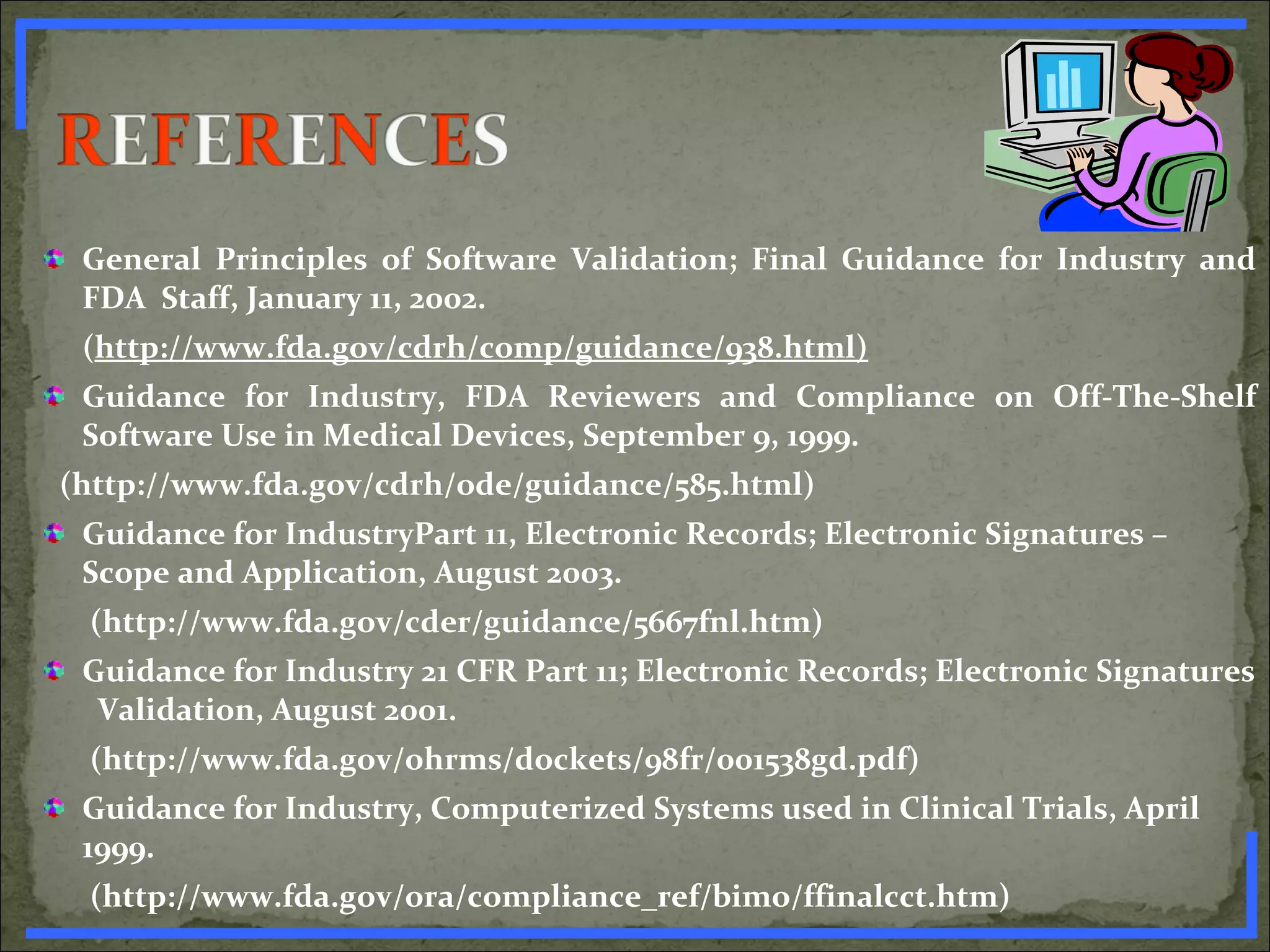 REFERENCES

General Principles of Software Validation; Final Guidance for Industry and FDA Staff, January 11, 2002.

(http://www.fda.gov/cdrh/comp/guidance/938.html)

Guidance for Industry, FDA Reviewers and Compliance on Off-The-Shelf Software Use in Medical Devices, September 9, 1999.

(http://www.fda.gov/cdrh/ode/guidance/585.html)

Guidance for IndustryPart 11, Electronic Records; Electronic Signatures – Scope and Application, August 2003.

(http://www.fda.gov/cder/guidance/5667fnl.htm)

Guidance for Industry 21 CFR Part 11; Electronic Records; Electronic Signatures Validation, August 2001.

(http://www.fda.gov/ohrms/dockets/98fr/001538gd.pdf)

Guidance for Industry, Computerized Systems used in Clinical Trials, April 1999.

(http://www.fda.gov/ora/compliance_ref/bimo/ffinalcct.htm)